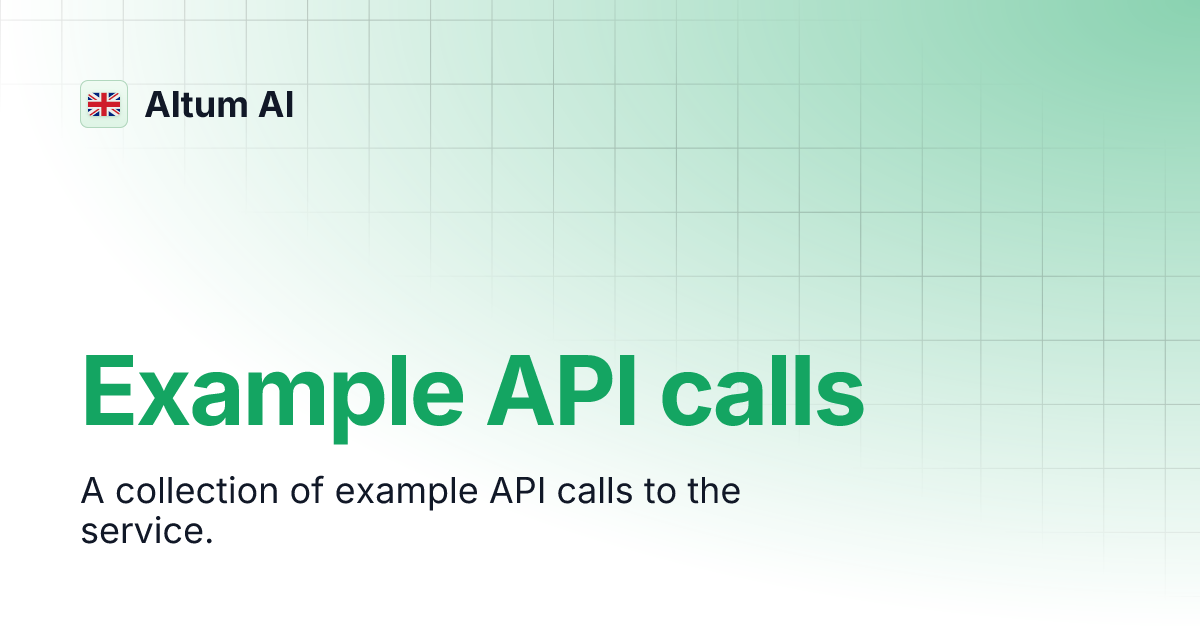 Altum AI

Example API calls

A collection of example API calls to the service.